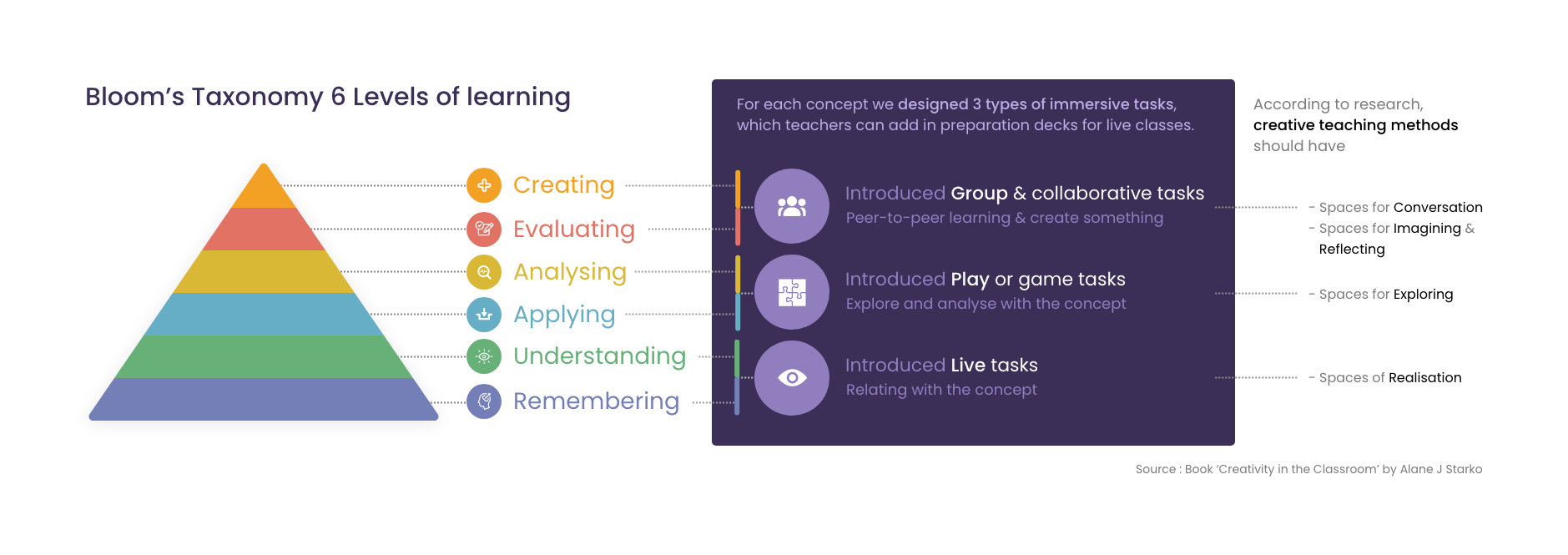 Bloom's Taxonomy 6 Levels of learning

Creating
Evaluating
Analysing
Applying
Understanding
Remembering

For each concept we designed 3 types of immersive tasks, which teachers can add in preparation decks for live classes.

Introduced Group & collaborative tasks
Peer-to-peer learning & create something

Introduced Play or game tasks
Explore and analyse with the concept

Introduced Live tasks
Relating with the concept

According to research, creative teaching methods should have

- Spaces for Conversation
- Spaces for Imagining & Reflecting

- Spaces for Exploring

- Spaces of Realisation

Source : Book 'Creativity in the Classroom' by Alane J Starko